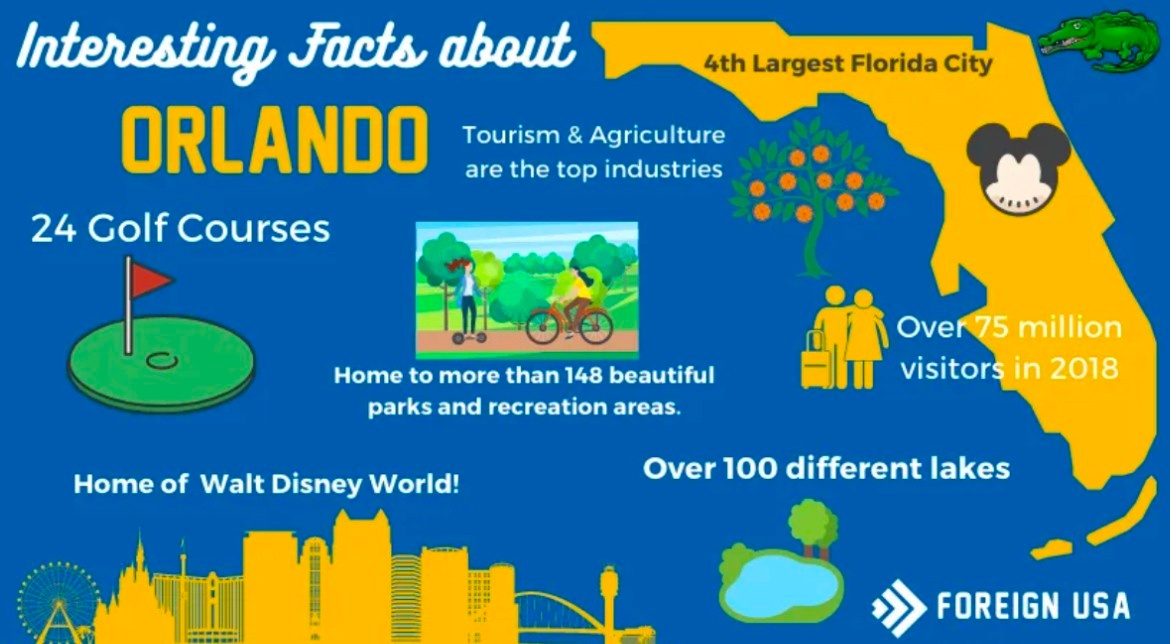 Interesting Facts about

ORLANDO

4th Largest Florida City

Tourism & Agriculture are the top industries

24 Golf Courses

Home to more than 148 beautiful parks and recreation areas.

Over 75 million visitors in 2018

Home of Walt Disney World!

Over 100 different lakes

FOREIGN USA